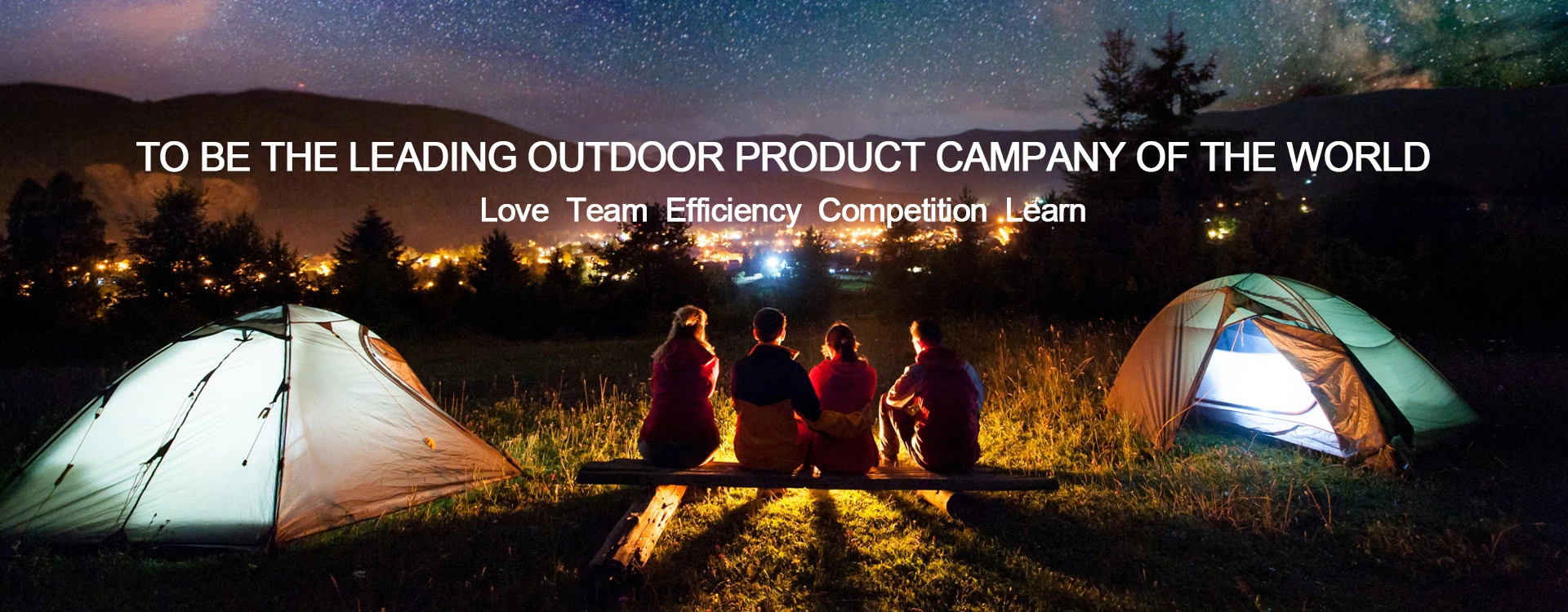 TO BE THE LEADING OUTDOOR PRODUCT CAMPANY OF THE WORLD
Love Team Efficiency Competition Learn